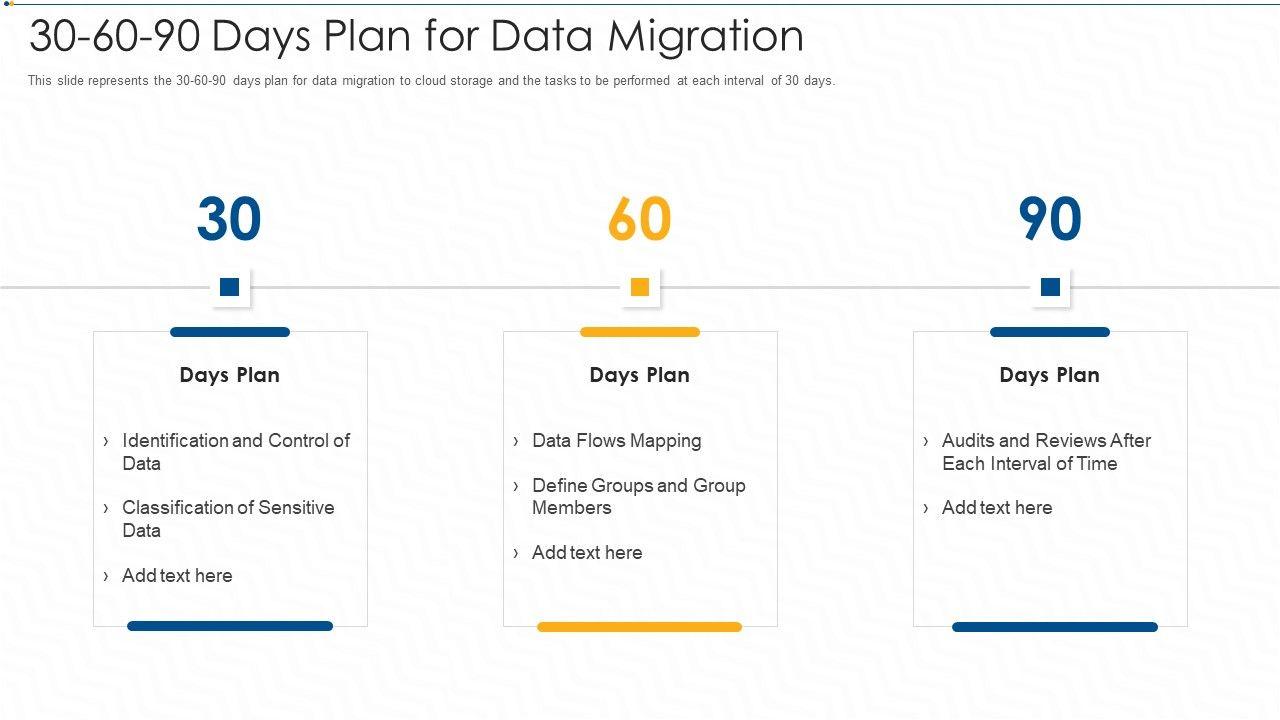 30-60-90 Days Plan for Data Migration

This slide represents the 30-60-90 days plan for data migration to cloud storage and the tasks to be performed at each interval of 30 days.

30

Days Plan

› Identification and Control of Data

› Classification of Sensitive Data

› Add text here

60

Days Plan

› Data Flows Mapping

› Define Groups and Group Members

› Add text here

90

Days Plan

› Audits and Reviews After Each Interval of Time

› Add text here